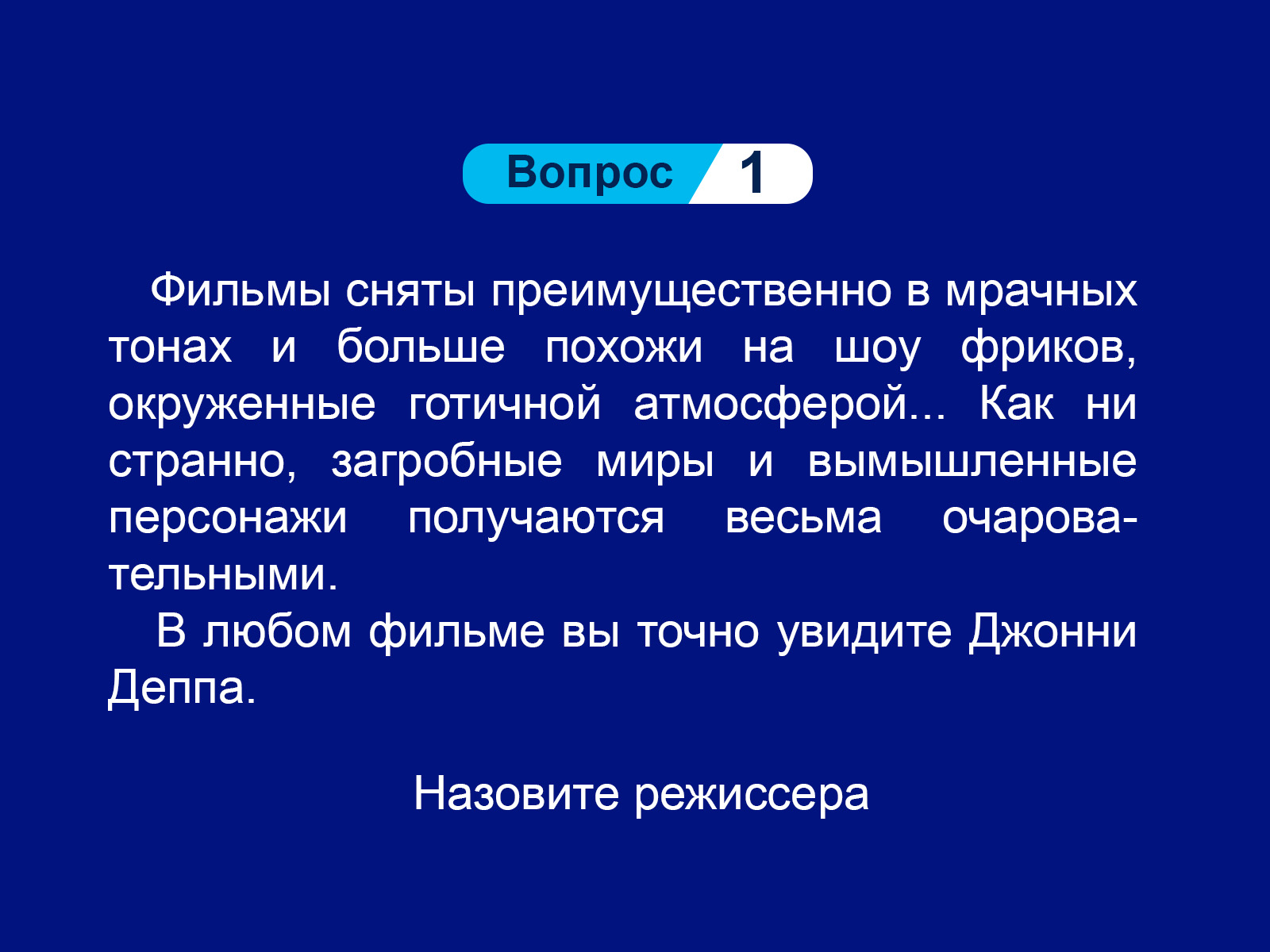 Вопрос 1

Фильмы сняты преимущественно в мрачных тонах и больше похожи на шоу фриков, окруженные готичной атмосферой... Как ни странно, загробные миры и вымышленные персонажи получаются весьма очаровательными.

В любом фильме вы точно увидите Джонни Деппа.

Назовите режиссера